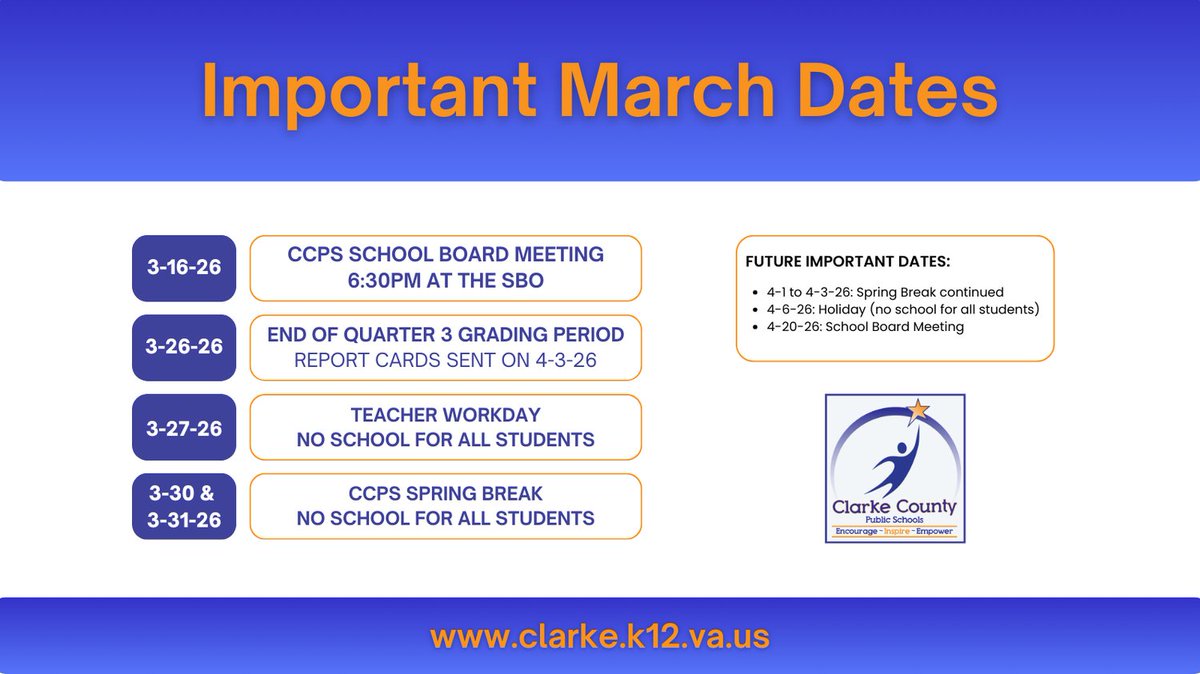 Important March Dates

3-16-26

CCPS SCHOOL BOARD MEETING
6:30PM AT THE SBO

3-26-26

END OF QUARTER 3 GRADING PERIOD
REPORT CARDS SENT ON 4-3-26

3-27-26

TEACHER WORKDAY
NO SCHOOL FOR ALL STUDENTS

3-30 &
3-31-26

CCPS SPRING BREAK
NO SCHOOL FOR ALL STUDENTS

FUTURE IMPORTANT DATES:

- 4-1 to 4-3-26: Spring Break continued
- 4-6-26: Holiday (no school for all students)
- 4-20-26: School Board Meeting

Clarke County
Public Schools
Encourage - Inspire - Empower

www.clarke.k12.va.us